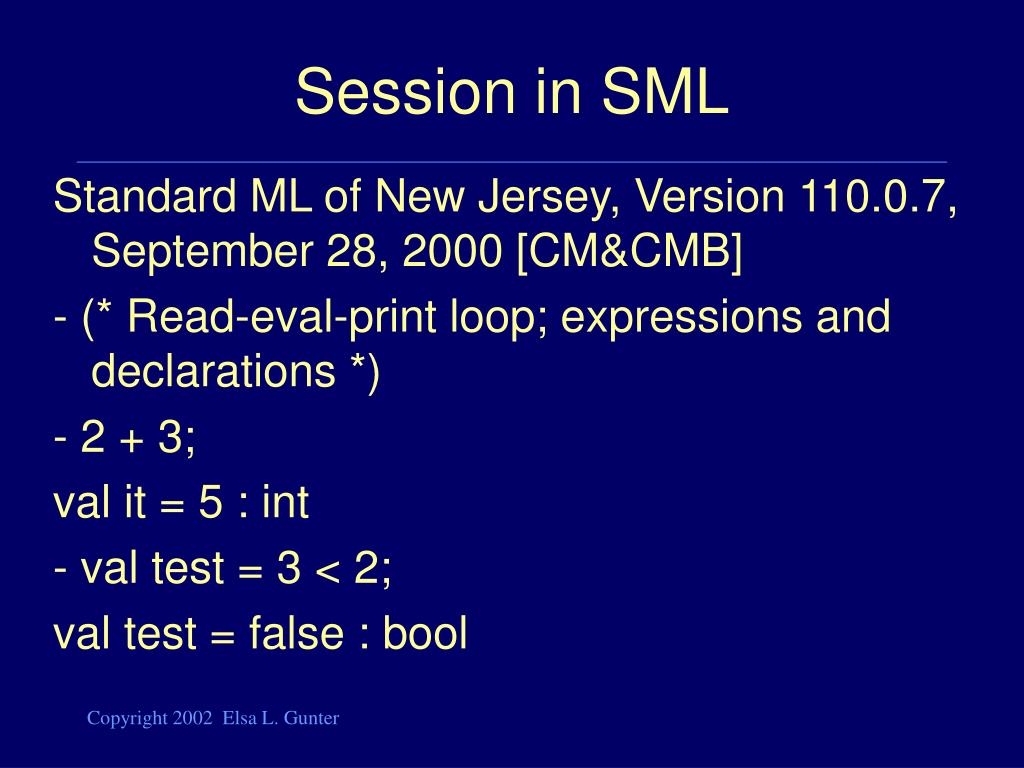 Session in SML

Standard ML of New Jersey, Version 110.0.7, September 28, 2000 [CM&CMB]

- (* Read-eval-print loop; expressions and declarations *)

- 2 + 3;

val it = 5 : int

- val test = 3 < 2;

val test = false : bool

Copyright 2002 Elsa L. Gunter